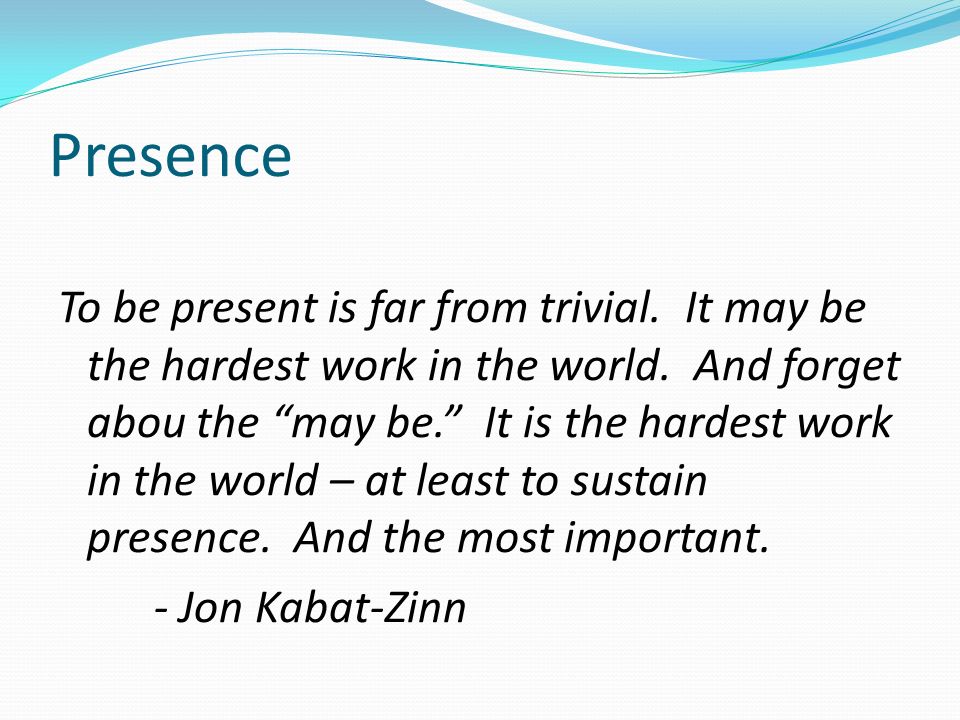 Presence

To be present is far from trivial. It may be the hardest work in the world. And forget abou the “may be.” It is the hardest work in the world – at least to sustain presence. And the most important.

- Jon Kabat-Zinn